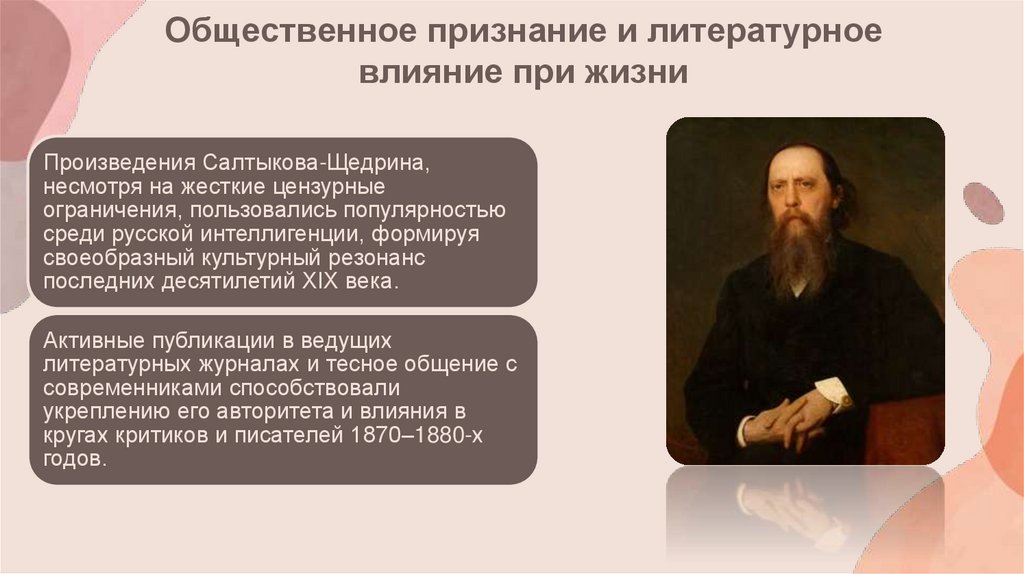 Общественное признание и литературное влияние при жизни

Произведения Салтыкова-Щедрина, несмотря на жесткие цензурные ограничения, пользовались популярностью среди русской интеллигенции, формируя своеобразный культурный резонанс последних десятилетий XIX века.

Активные публикации в ведущих литературных журналах и тесное общение с современниками способствовали укреплению его авторитета и влияния в кругах критиков и писателей 1870–1880-х годов.